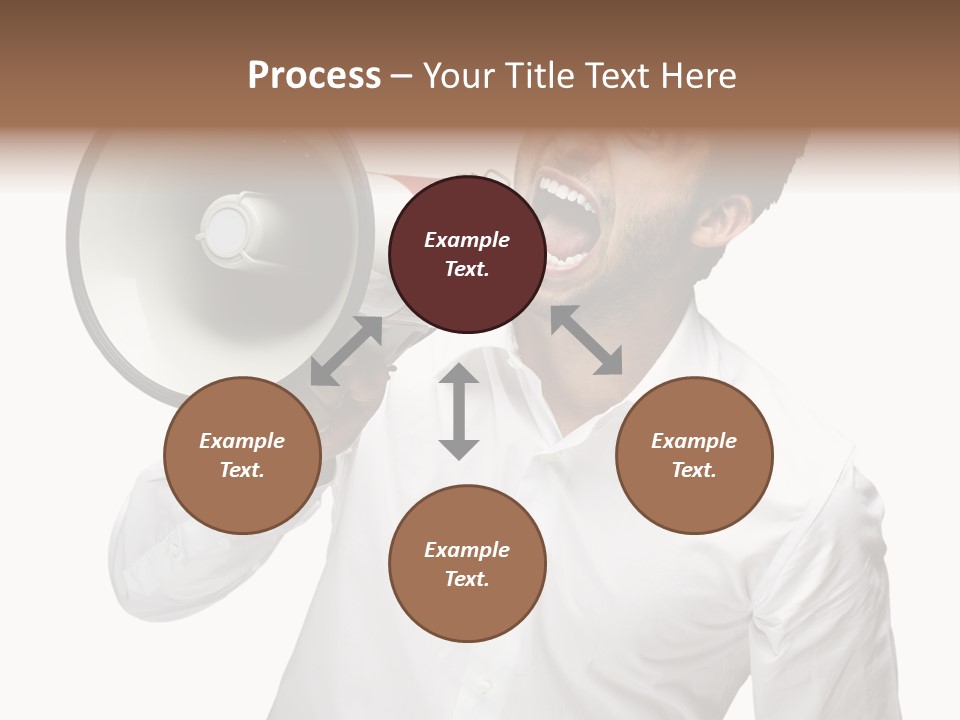 Process – Your Title Text Here

Example Text.

Example Text.

Example Text.

Example Text.